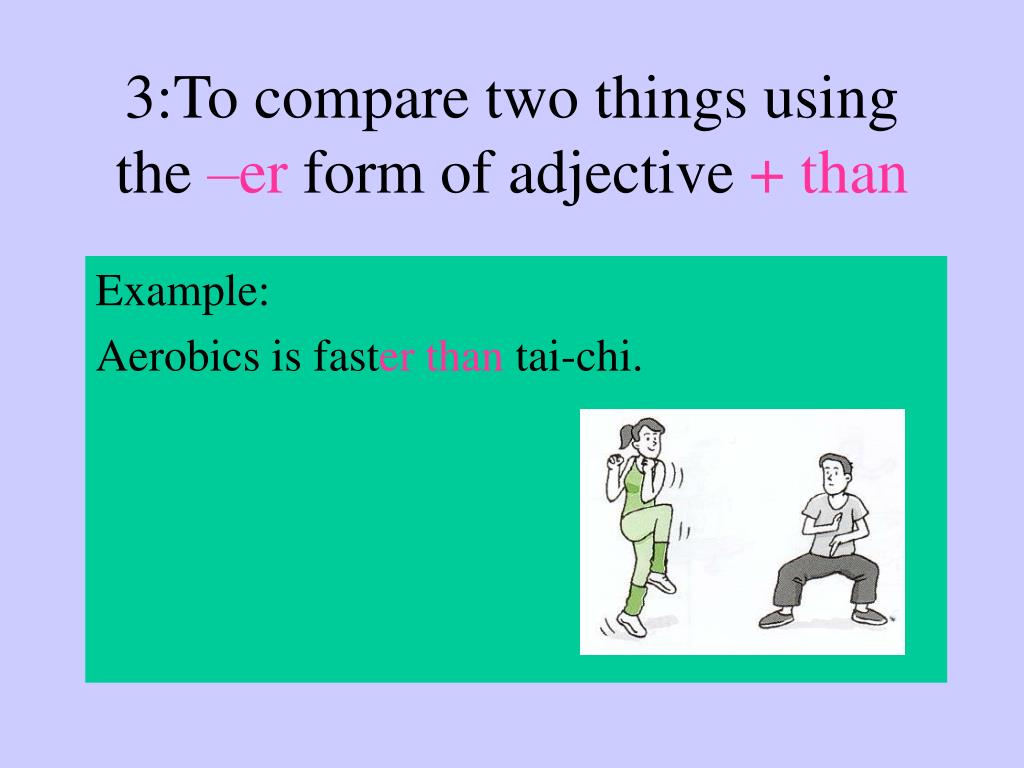 3:To compare two things using the –er form of adjective + than

Example:

Aerobics is faster than tai-chi.